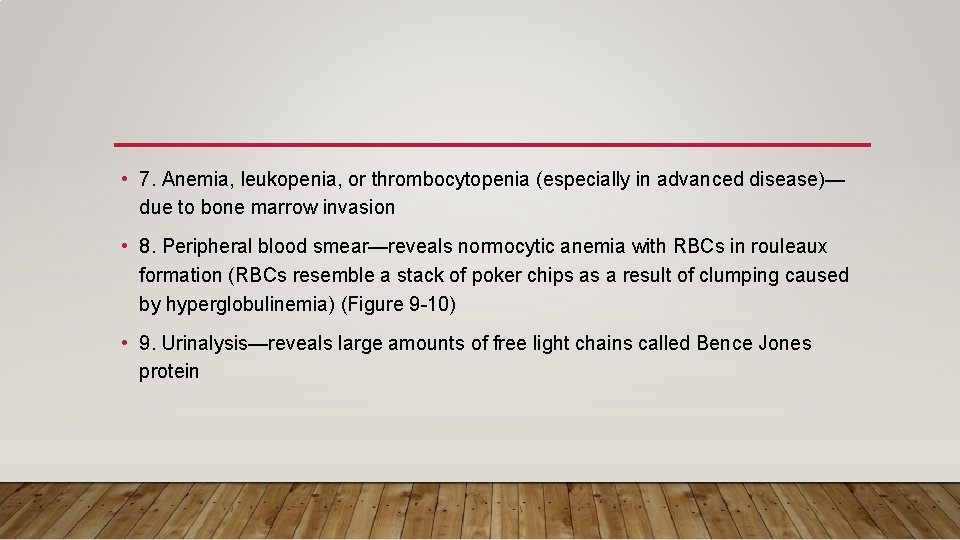 • 7. Anemia, leukopenia, or thrombocytopenia (especially in advanced disease)—due to bone marrow invasion

• 8. Peripheral blood smear—reveals normocytic anemia with RBCs in rouleaux formation (RBCs resemble a stack of poker chips as a result of clumping caused by hyperglobulinemia) (Figure 9-10)

• 9. Urinalysis—reveals large amounts of free light chains called Bence Jones protein